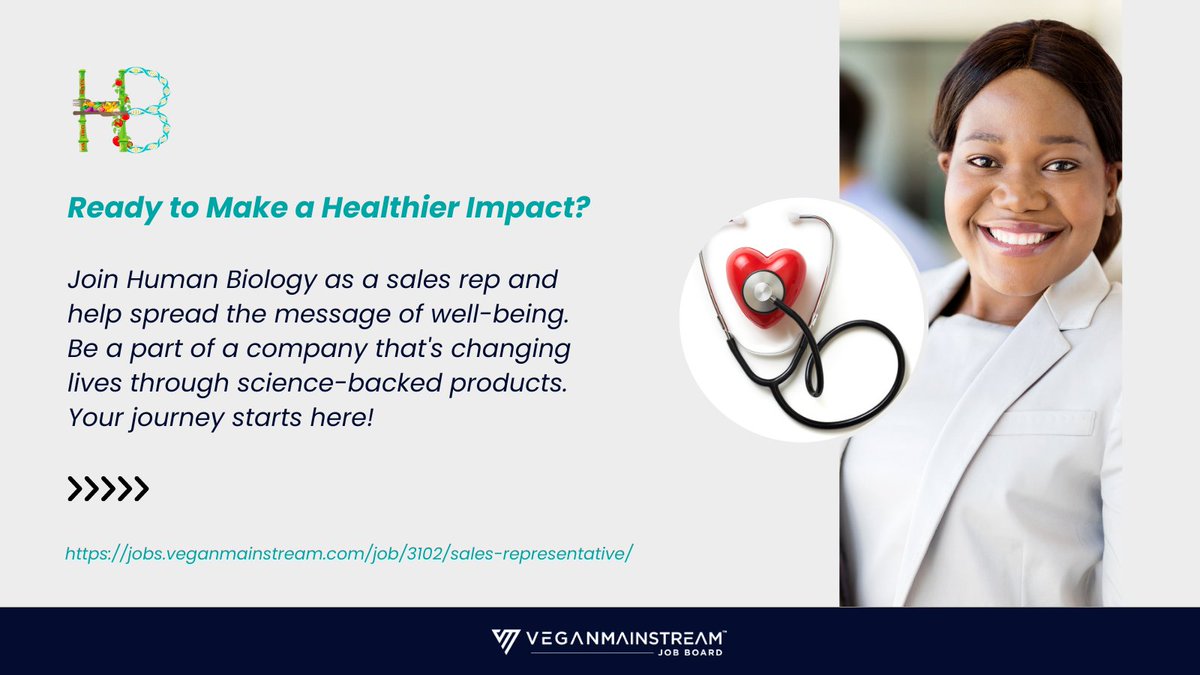 HB

Ready to Make a Healthier Impact?

Join Human Biology as a sales rep and help spread the message of well-being. Be a part of a company that's changing lives through science-backed products. Your journey starts here!

>>>>>

https://jobs.veganmainstream.com/job/3102/sales-representative/

VEGANMAINSTREAM™
JOB BOARD